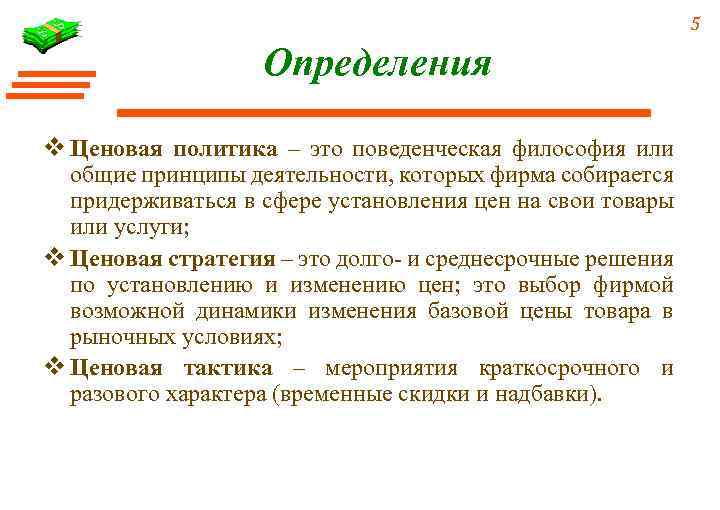 5

Определения

❖ Ценовая политика – это поведенческая философия или общие принципы деятельности, которых фирма собирается придерживаться в сфере установления цен на свои товары или услуги;

❖ Ценовая стратегия – это долго- и среднесрочные решения по установлению и изменению цен; это выбор фирмой возможной динамики изменения базовой цены товара в рыночных условиях;

❖ Ценовая тактика – мероприятия краткосрочного и разового характера (временные скидки и надбавки).